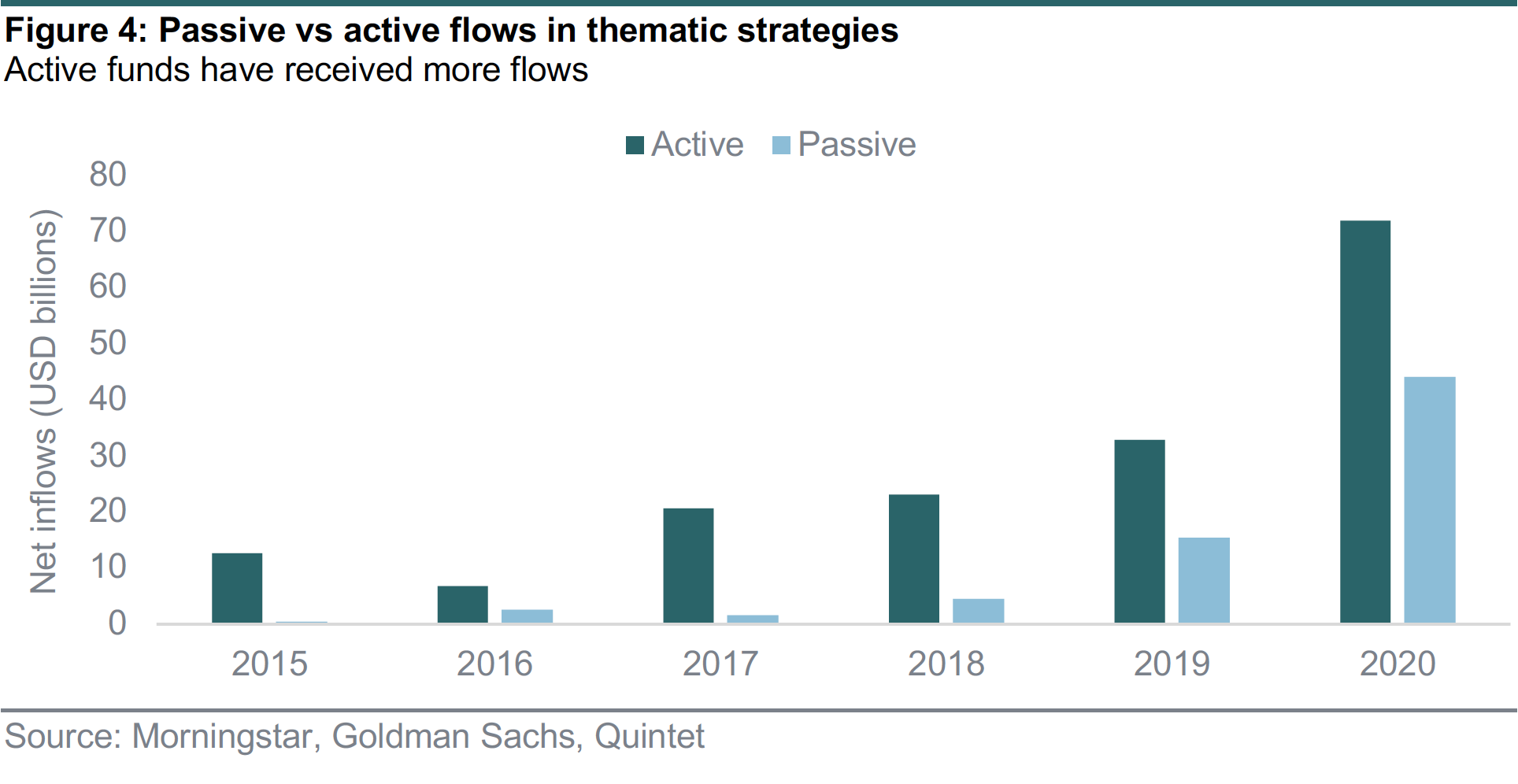 Figure 4: Passive vs active flows in thematic strategies
Active funds have received more flows

Active Passive

Net inflows (USD billions)

80
70
60
50
40
30
20
10
0

2015 2016 2017 2018 2019 2020

Source: Morningstar, Goldman Sachs, Quintet